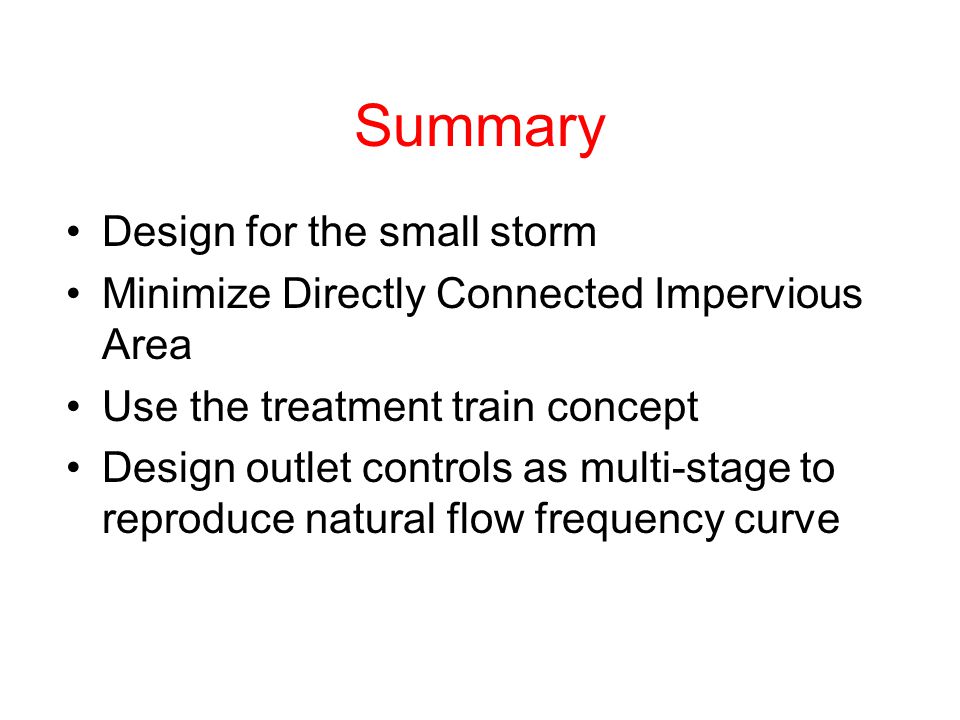 Summary

• Design for the small storm
• Minimize Directly Connected Impervious Area
• Use the treatment train concept
• Design outlet controls as multi-stage to reproduce natural flow frequency curve